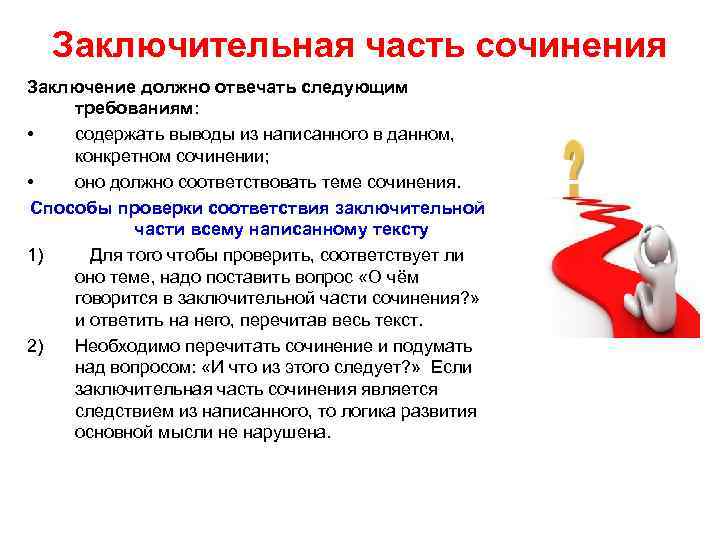 Заключительная часть сочинения

Заключение должно отвечать следующим требованиям:

• содержать выводы из написанного в данном, конкретном сочинении;

• оно должно соответствовать теме сочинения.

Способы проверки соответствия заключительной части всему написанному тексту

1) Для того чтобы проверить, соответствует ли оно теме, надо поставить вопрос «О чём говорится в заключительной части сочинения?» и ответить на него, перечитав весь текст.

2) Необходимо перечитать сочинение и подумать над вопросом: «И что из этого следует?» Если заключительная часть сочинения является следствием из написанного, то логика развития основной мысли не нарушена.

?